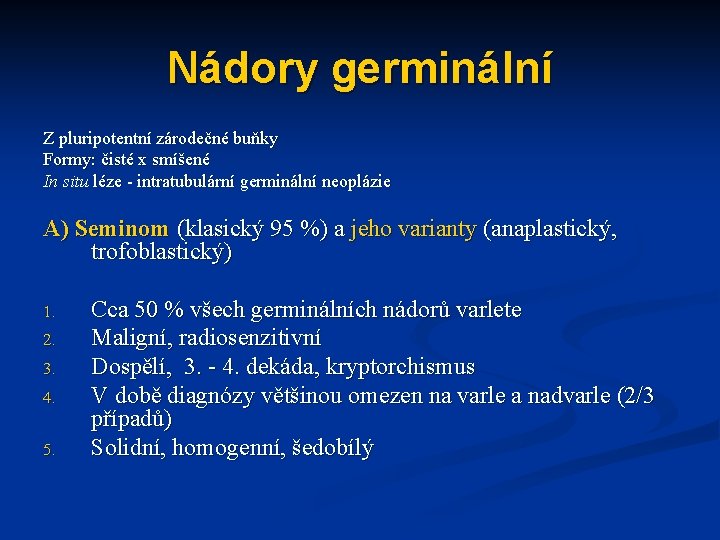 Nádory germinální

Z pluripotentní zárodečné buňky
Formy: čisté x smíšené
In situ léze - intratubulární germinální neoplázie

A) Seminom (klasický 95 %) a jeho varianty (anaplastický, trofoblastický)

1. Cca 50 % všech germinálních nádorů varlete
2. Maligní, radiosenzitivní
3. Dospělí, 3. - 4. dekáda, kryptorchismus
4. V době diagnózy většinou omezen na varle a nadvarle (2/3 případů)
5. Solidní, homogenní, šedobílý